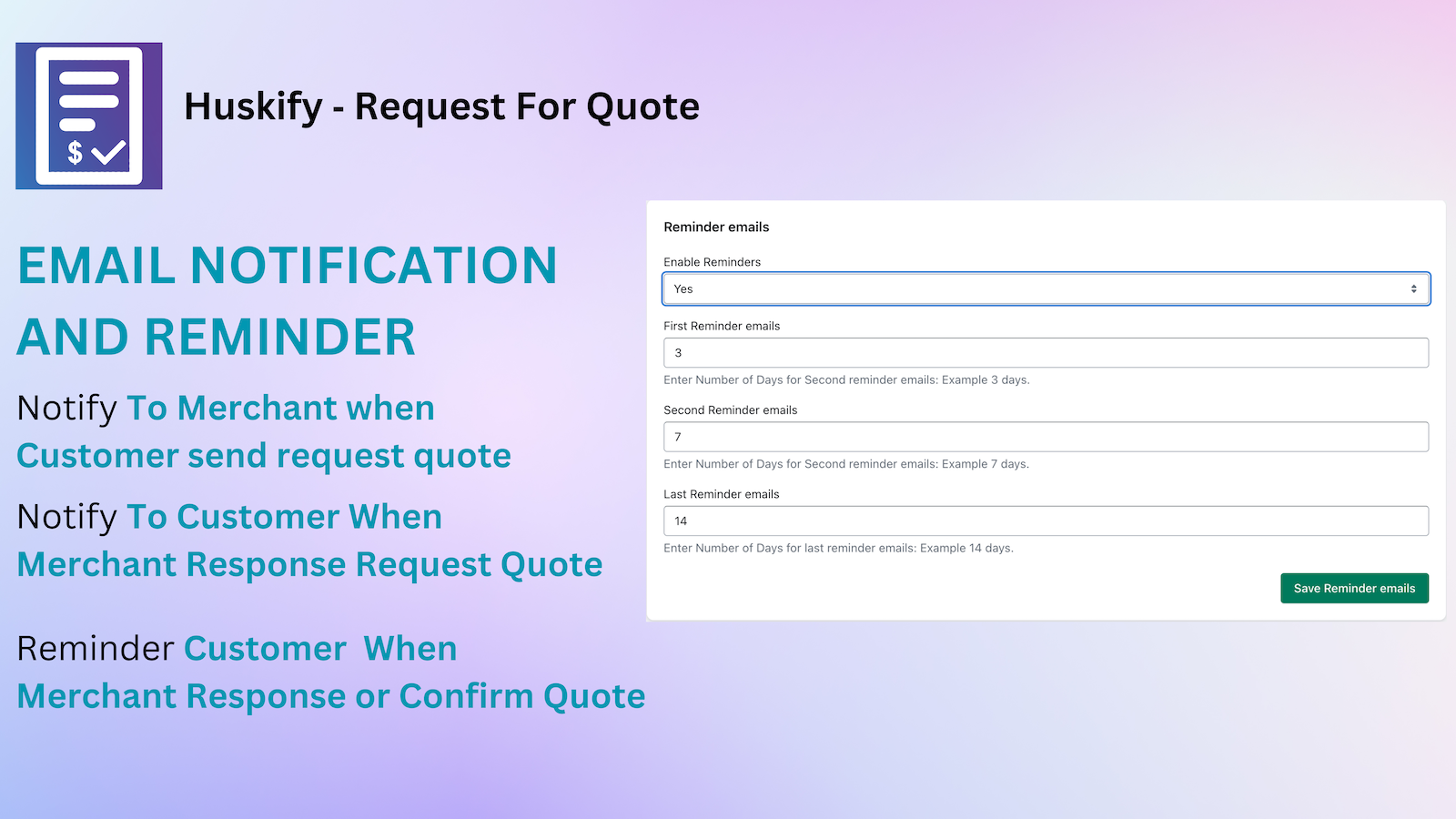 $

Huskify - Request For Quote

EMAIL NOTIFICATION AND REMINDER

Notify To Merchant when Customer send request quote

Notify To Customer When Merchant Response Request Quote

Reminder Customer When Merchant Response or Confirm Quote

Reminder emails

Enable Reminders

Yes

First Reminder emails

3

Enter Number of Days for Second reminder emails: Example 3 days.

Second Reminder emails

7

Enter Number of Days for Second reminder emails: Example 7 days.

Last Reminder emails

14

Enter Number of Days for last reminder emails: Example 14 days.

Save Reminder emails